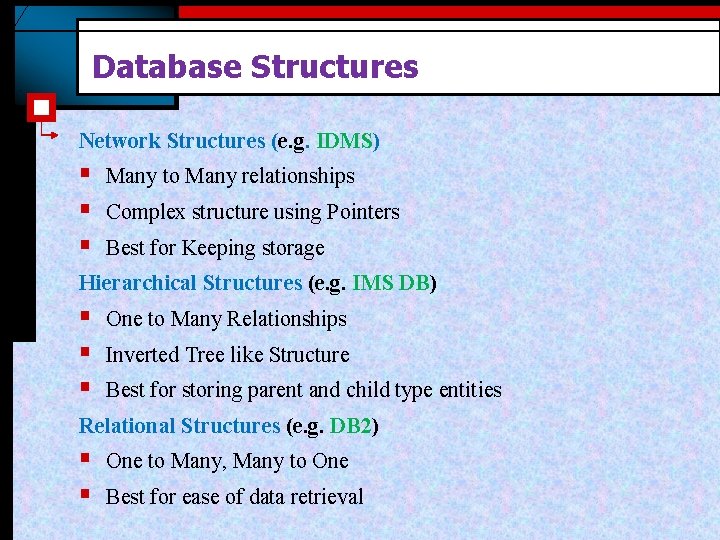 Database Structures

Network Structures (e.g. IDMS)

- Many to Many relationships
- Complex structure using Pointers
- Best for Keeping storage

Hierarchical Structures (e.g. IMS DB)

- One to Many Relationships
- Inverted Tree like Structure
- Best for storing parent and child type entities

Relational Structures (e.g. DB2)

- One to Many, Many to One
- Best for ease of data retrieval